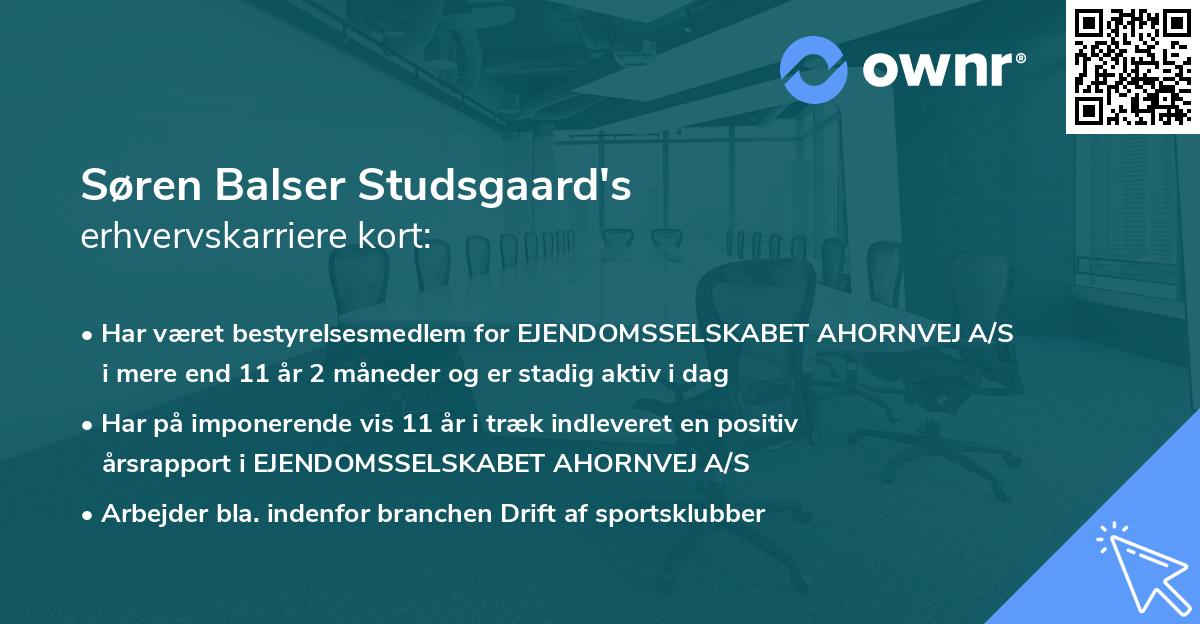 ownr®

Søren Balser Studsgaard's
erhvervskarriere kort:

• Har været bestyrelsesmedlem for EJENDOMSSELSKABET AHORNVEJ A/S i mere end 11 år 2 måneder og er stadig aktiv i dag

• Har på imponerende vis 11 år i træk indleveret en positiv årsrapport i EJENDOMSSELSKABET AHORNVEJ A/S

• Arbejder bla. indenfor branchen Drift af sportsklubber